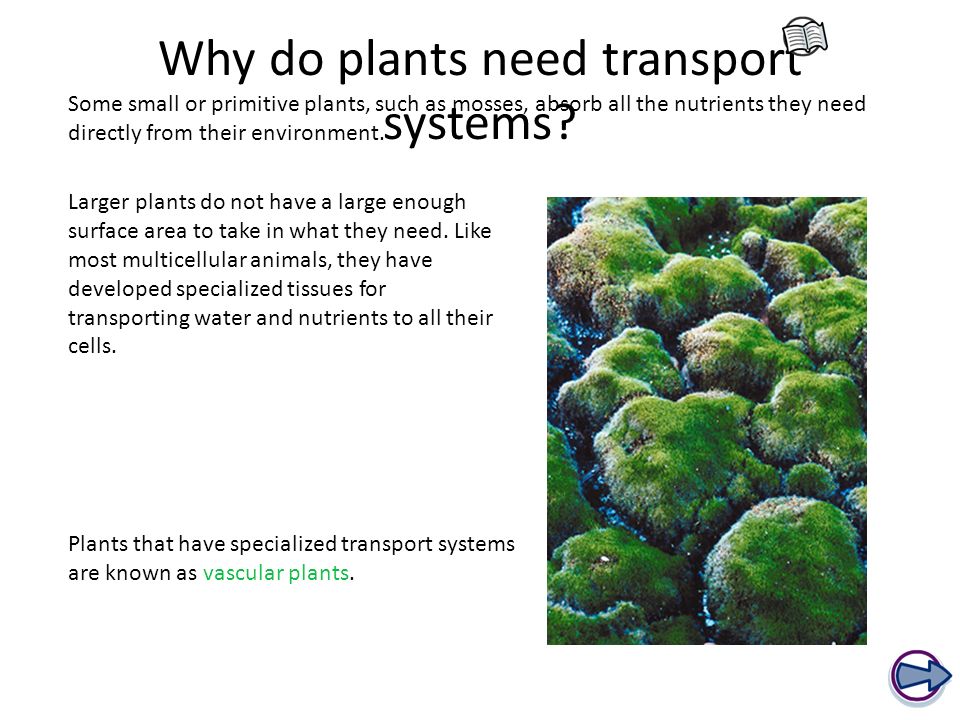 Why do plants need transport systems?

Some small or primitive plants, such as mosses, absorb all the nutrients they need directly from their environment.

Larger plants do not have a large enough surface area to take in what they need. Like most multicellular animals, they have developed specialized tissues for transporting water and nutrients to all their cells.

Plants that have specialized transport systems are known as vascular plants.